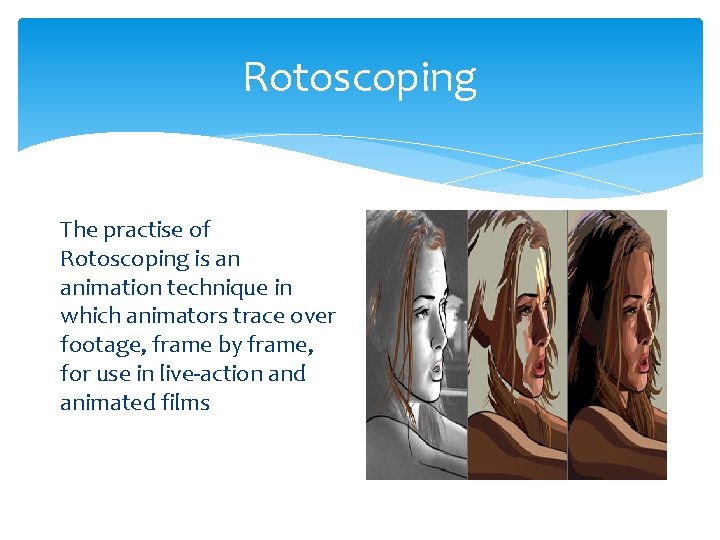 Rotoscoping

The practise of Rotoscoping is an animation technique in which animators trace over footage, frame by frame, for use in live-action and animated films